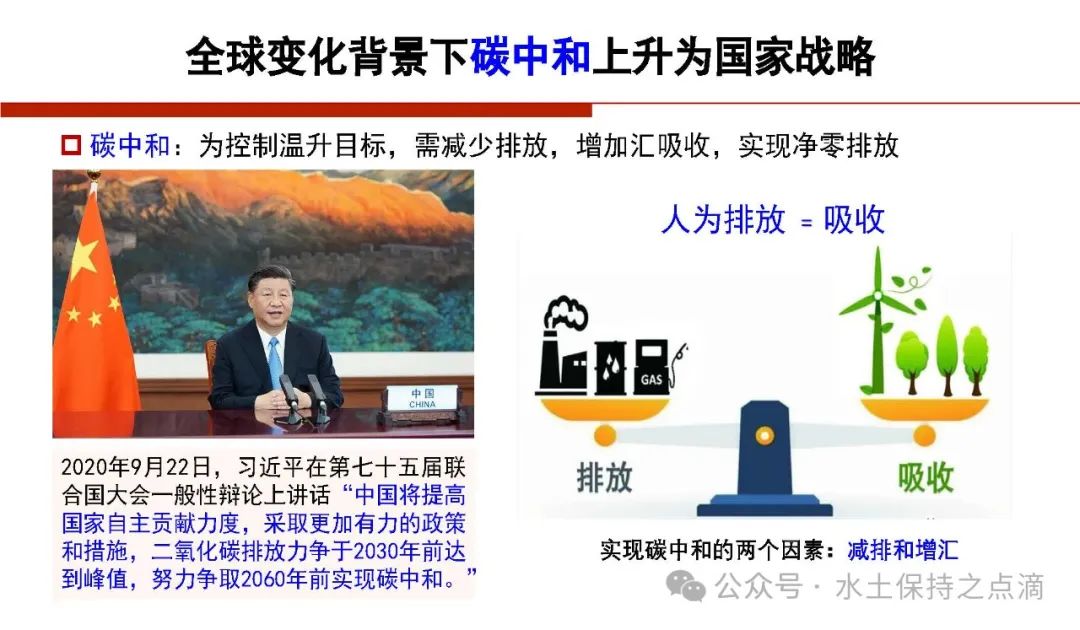 全球变化背景下碳中和上升为国家战略

碳中和：为控制温升目标，需减少排放，增加汇吸收，实现净零排放

中国
CHINA

2020年9月22日，习近平在第七十五届联合国大会一般性辩论上讲话“中国将提高国家自主贡献力度，采取更加有力的政策和措施，二氧化碳排放力争于2030年前达到峰值，努力争取2060年前实现碳中和。”

人为排放 = 吸收

GAS

排放

吸收

实现碳中和的两个因素：减排和增汇

公众号 · 水土保持之点滴